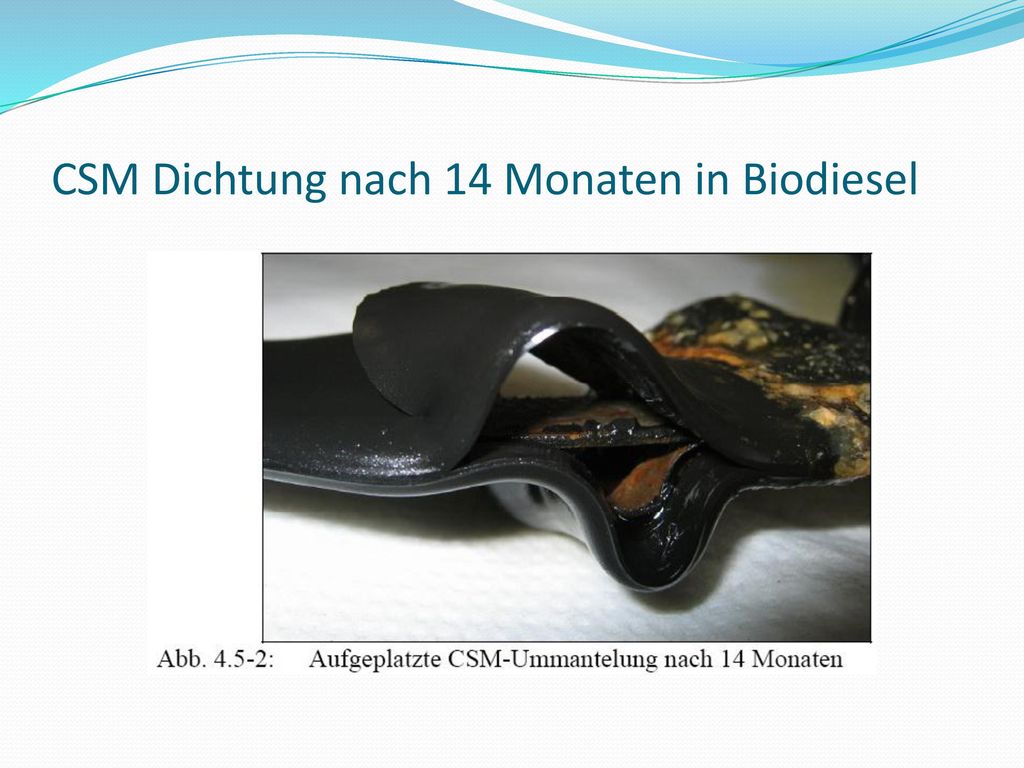 CSM Dichtung nach 14 Monaten in Biodiesel

Abb. 4.5-2: Aufgeplatzte CSM-Ummantelung nach 14 Monaten